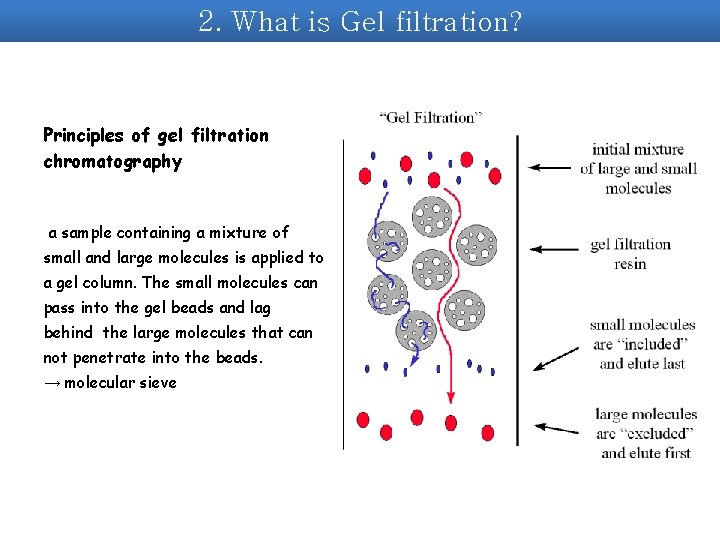 2. What is Gel filtration?

Principles of gel filtration chromatography

a sample containing a mixture of small and large molecules is applied to a gel column. The small molecules can pass into the gel beads and lag behind the large molecules that can not penetrate into the beads.
→ molecular sieve

"Gel Filtration"

initial mixture of large and small molecules

gel filtration resin

small molecules are "included" and elute last

large molecules are "excluded" and elute first